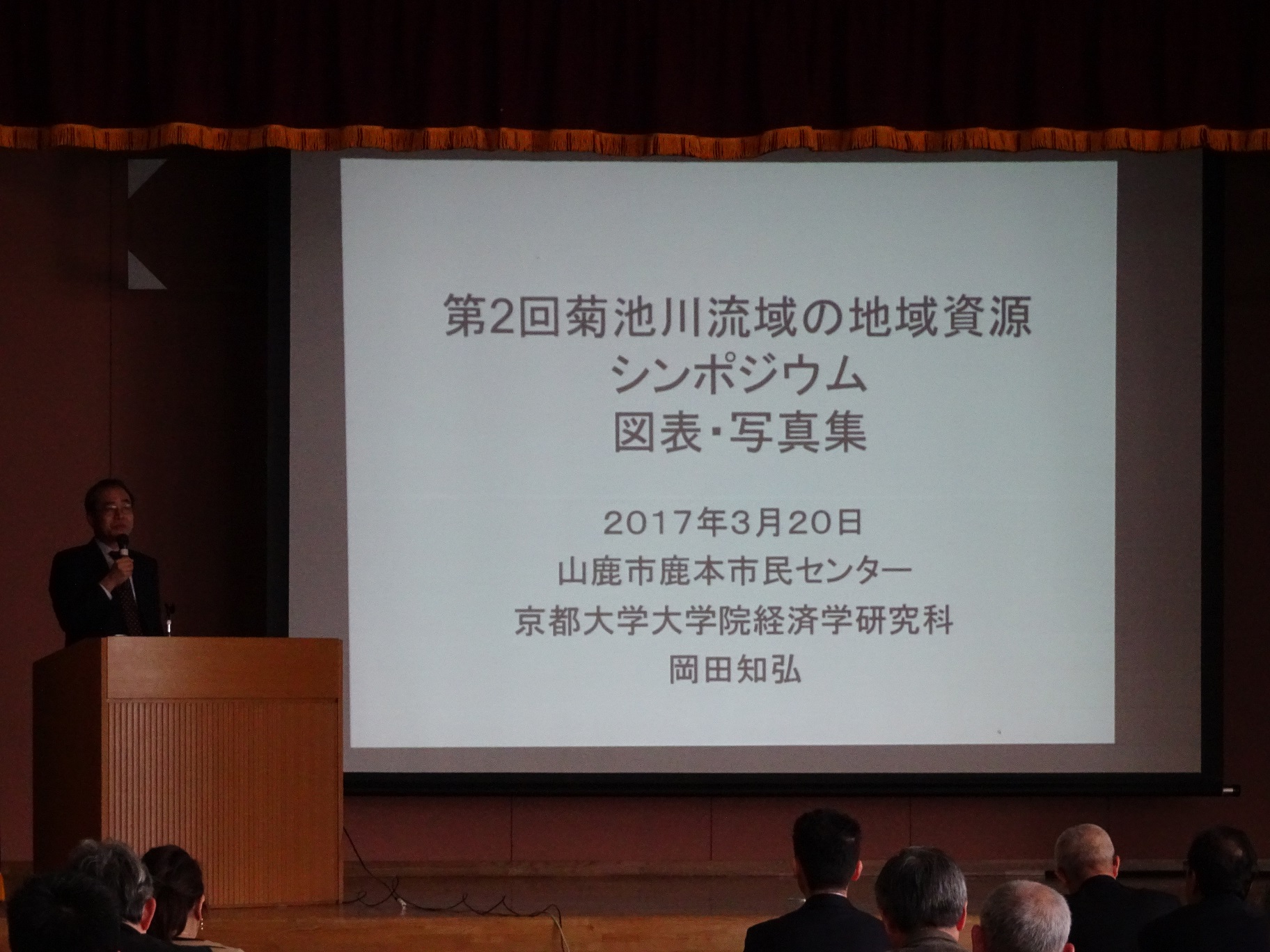 第2回菊池川流域の地域資源
シンポジウム
図表・写真集

2017年3月20日
山鹿市鹿本市民センター
京都大学大学院経済学研究科
岡田知弘